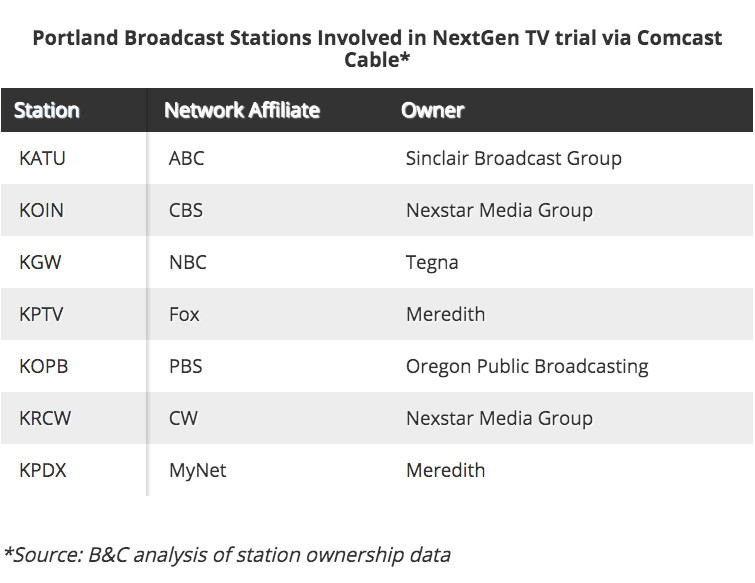 Portland Broadcast Stations Involved in NextGen TV trial via Comcast Cable*

| Station | Network Affiliate | Owner |
|---|---|---|
| KATU | ABC | Sinclair Broadcast Group |
| KOIN | CBS | Nexstar Media Group |
| KGW | NBC | Tegna |
| KPTV | Fox | Meredith |
| KOPB | PBS | Oregon Public Broadcasting |
| KRCW | CW | Nexstar Media Group |
| KPDX | MyNet | Meredith |

*Source: B&C analysis of station ownership data